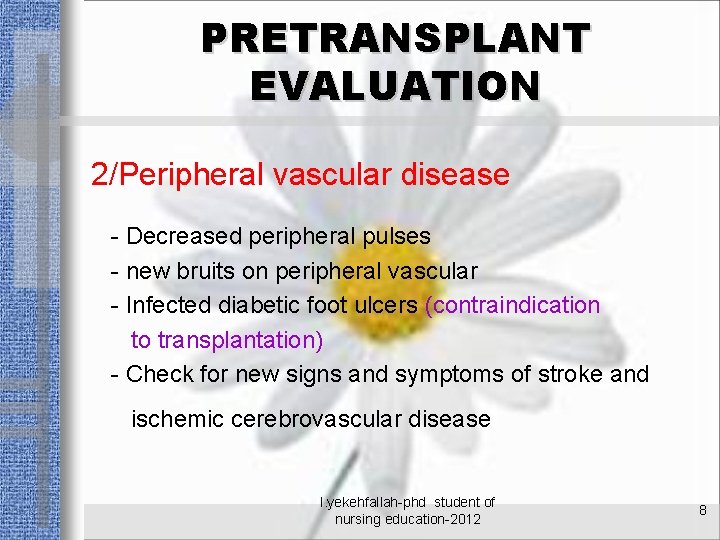 PRETRANSPLANT EVALUATION

2/Peripheral vascular disease

- Decreased peripheral pulses
- new bruits on peripheral vascular
- Infected diabetic foot ulcers (contraindication to transplantation)
- Check for new signs and symptoms of stroke and ischemic cerebrovascular disease

l.yekehfallah-phd student of nursing education-2012

8